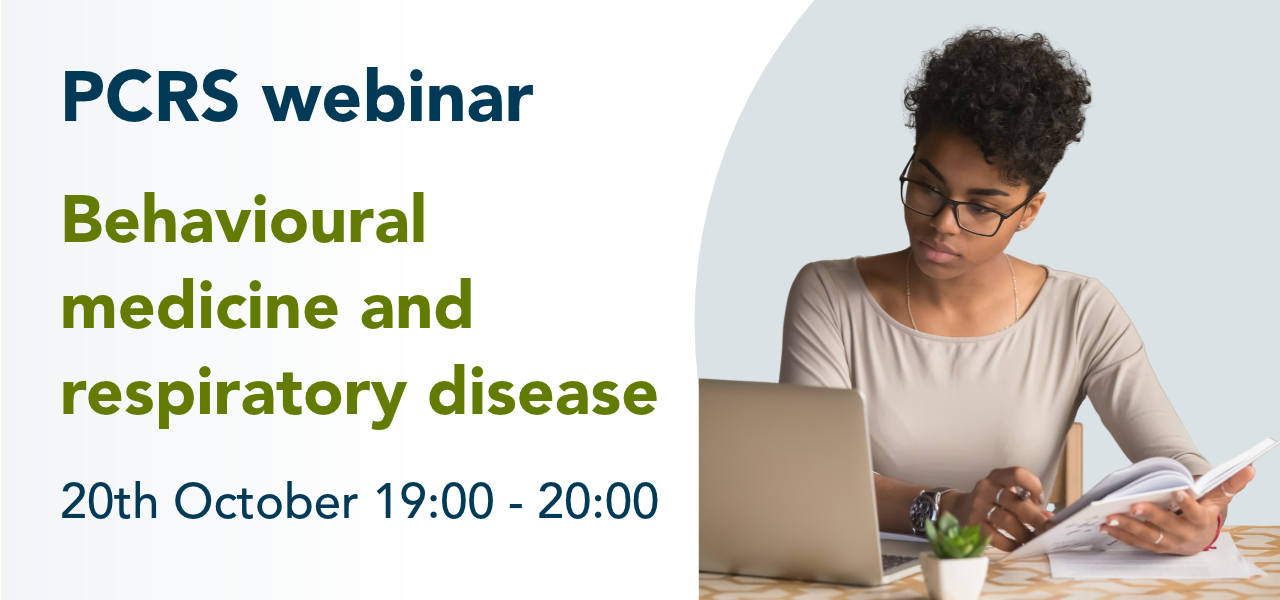 PCRS webinar

Behavioural medicine and respiratory disease

20th October 19:00 - 20:00